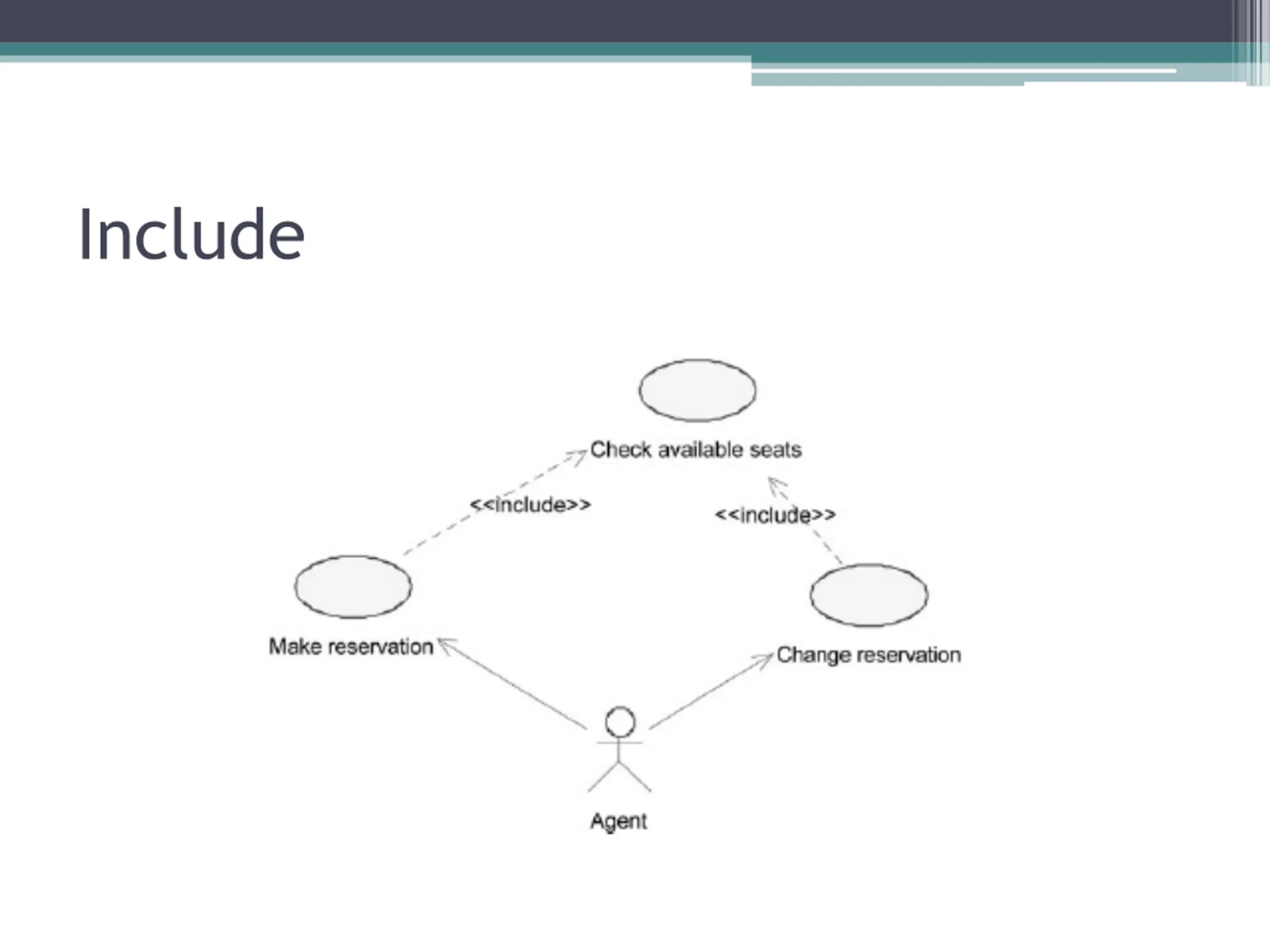 Include

Check available seats

<<include>>

<<include>>

Make reservation

Change reservation

Agent